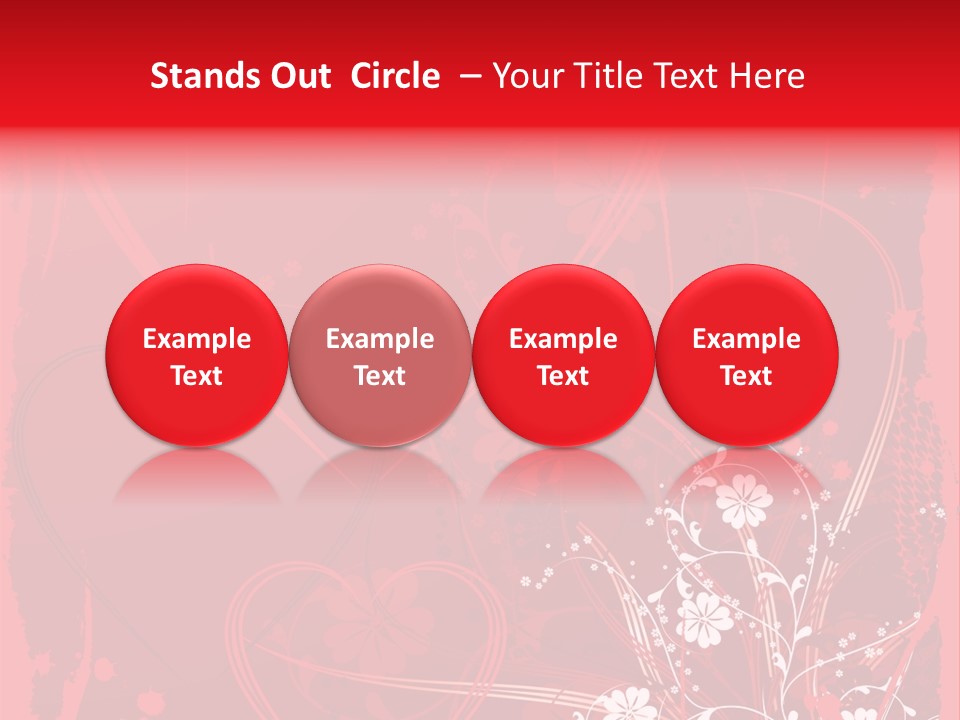 Stands Out Circle – Your Title Text Here

Example Text

Example Text

Example Text

Example Text